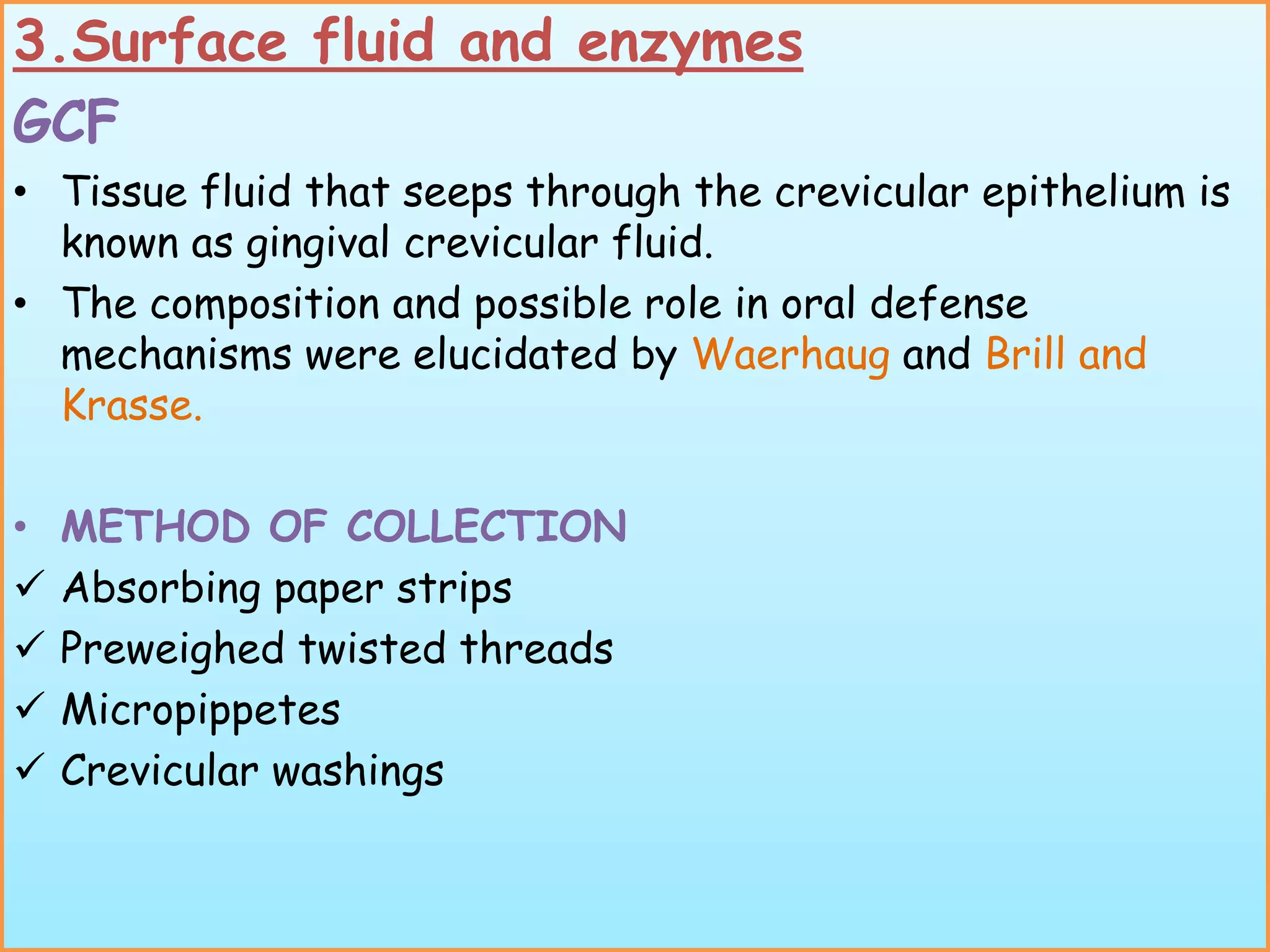 3.Surface fluid and enzymes

GCF

• Tissue fluid that seeps through the crevicular epithelium is known as gingival crevicular fluid.

• The composition and possible role in oral defense mechanisms were elucidated by Waerhaug and Brill and Krasse.

• METHOD OF COLLECTION

✓ Absorbing paper strips

✓ Preweighed twisted threads

✓ Micropippetes

✓ Crevicular washings